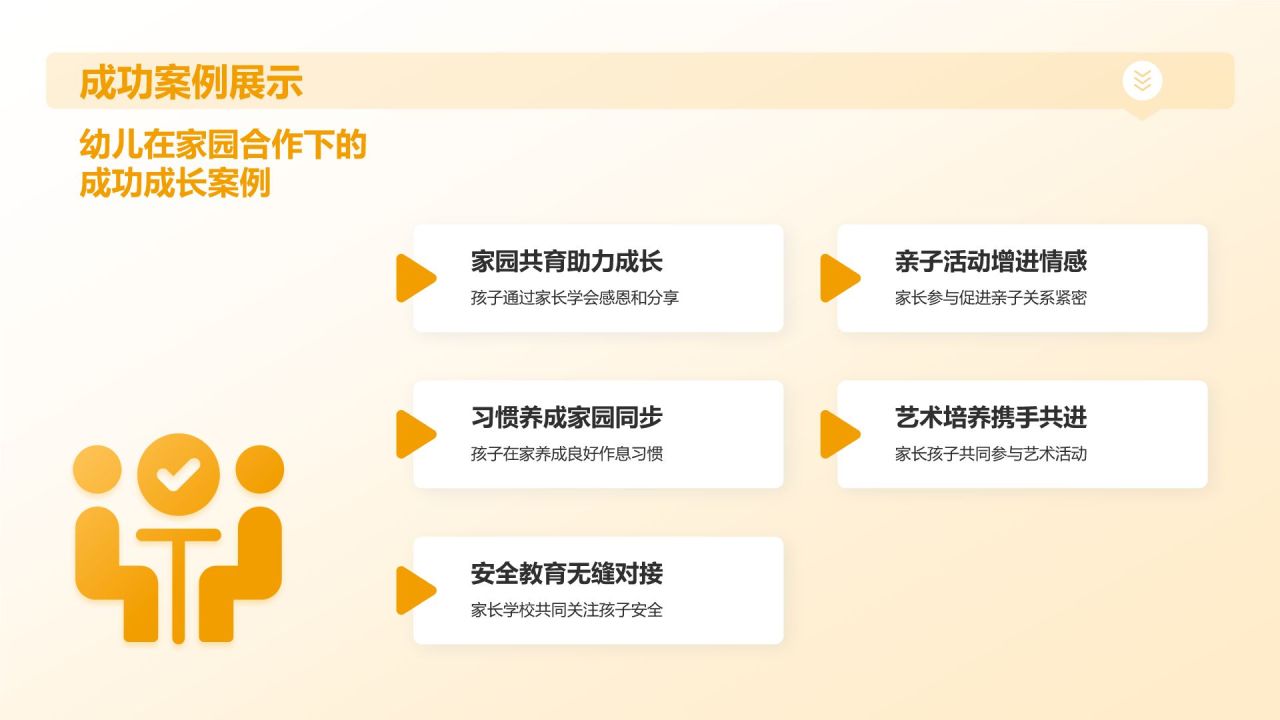 成功案例展示

幼儿在家园合作下的成功成长案例

家园共育助力成长
孩子通过家长学会感恩和分享

亲子活动增进情感
家长参与促进亲子关系紧密

习惯养成家园同步
孩子在家养成良好作息习惯

艺术培养携手共进
家长孩子共同参与艺术活动

安全教育无缝对接
家长学校共同关注孩子安全